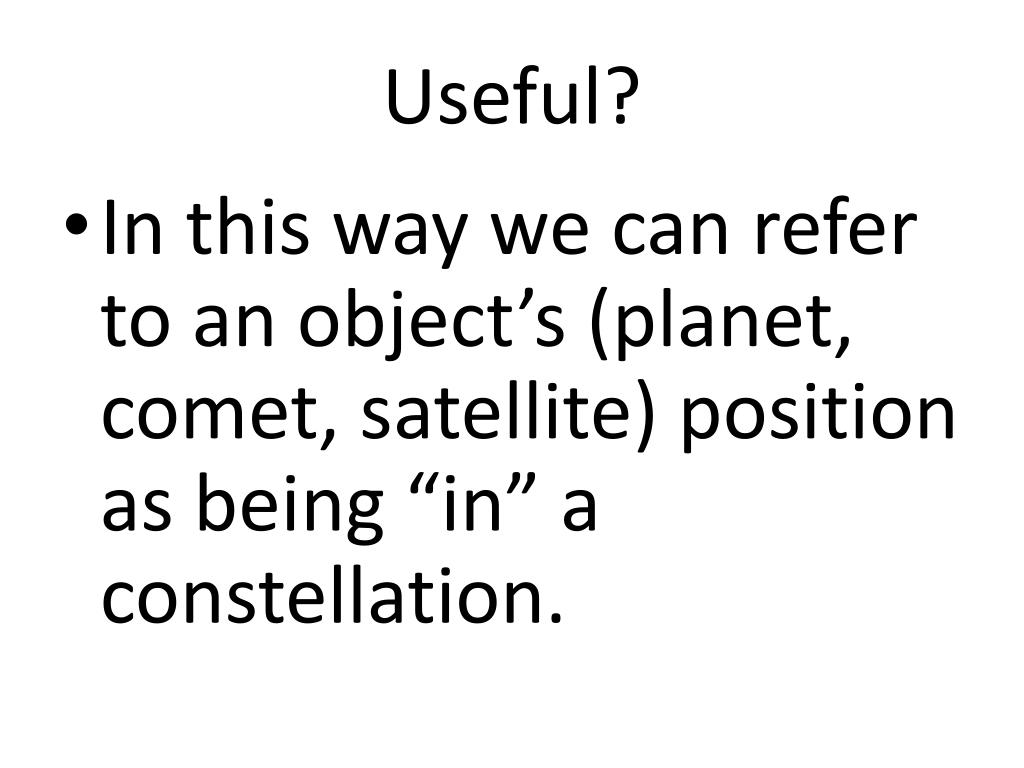 Useful?

• In this way we can refer to an object’s (planet, comet, satellite) position as being “in” a constellation.